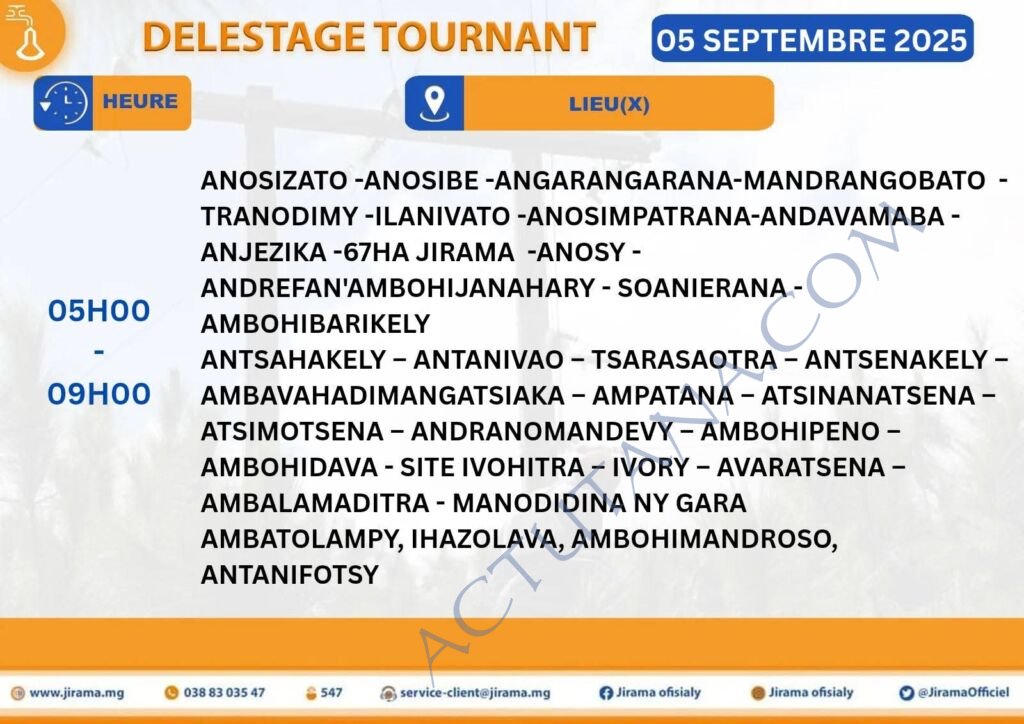 DELESTAGE TOURNANT

05 SEPTEMBRE 2025

HEURE

LIEU(X)

05H00
-
09H00

ANOSIZATO -ANOSIBE -ANGARANGARANA-MANDRANGOBATO - TRANODIMY -ILANIVATO -ANOSIMPATRANA-ANDAVAMABA - ANJEZIKA -67HA JIRAMA -ANOSY - ANDREFAN'AMBOHIJANAHARY - SOANIERANA - AMBOHIBARIKELY

ANTSAHAKELY – ANTANIVAO – TSARASAOTRA – ANTSENAKELY – AMBAVAHADIMANGATSIAKA – AMPATANA – ATSINANATSENA – ATSIMOTSENA – ANDRANOMANDEVY – AMBOHIPENO – AMBOHIDAVA - SITE IVOHITRA – IVORY – AVARATSENA – AMBALAMADITRA - MANODIDINA NY GARA

AMBATOLAMPY, IHAZOLAVA, AMBOHIMANDROSO, ANTANIFOTSY

ACTUTANA.COM

www.jirama.mg 038 83 035 47 547 service-client@jirama.mg Jirama ofisialy Jirama ofisialy @JiramaOfficiel